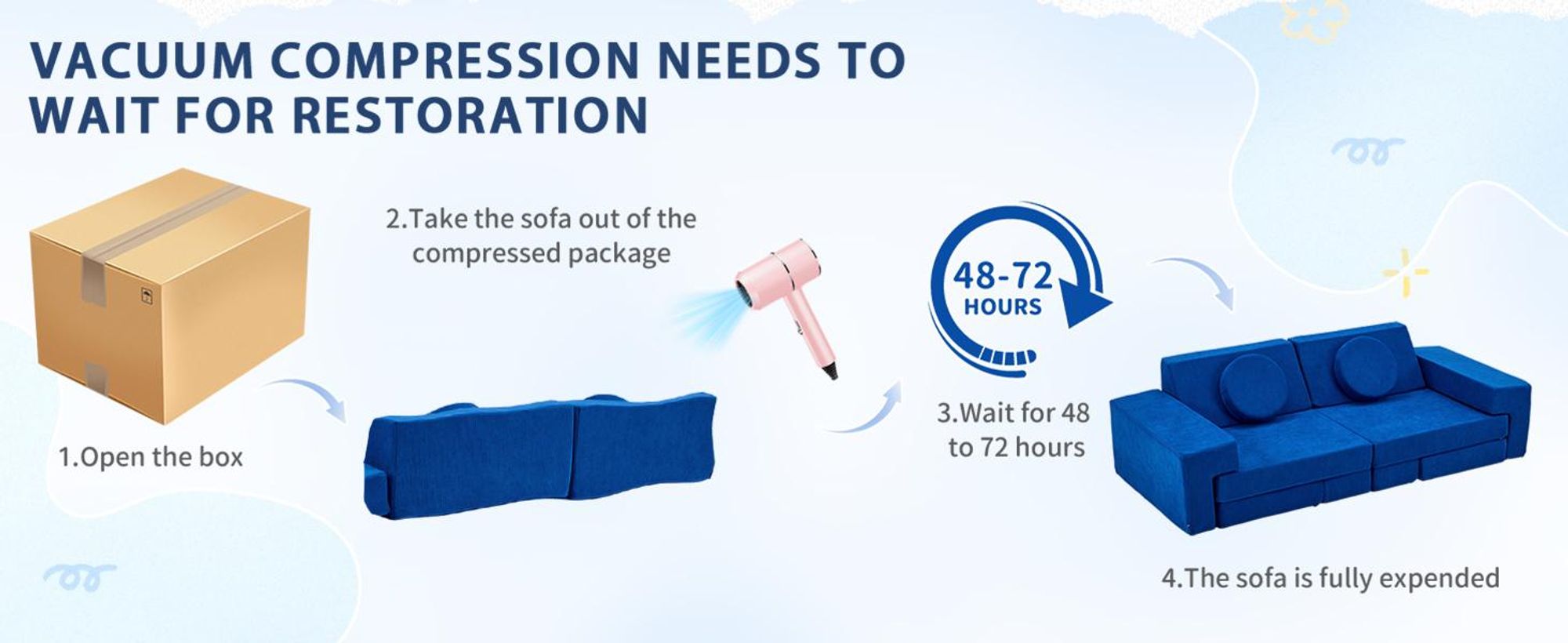 VACUUM COMPRESSION NEEDS TO WAIT FOR RESTORATION

1.Open the box

2.Take the sofa out of the compressed package

48-72 HOURS

3.Wait for 48 to 72 hours

4.The sofa is fully expended